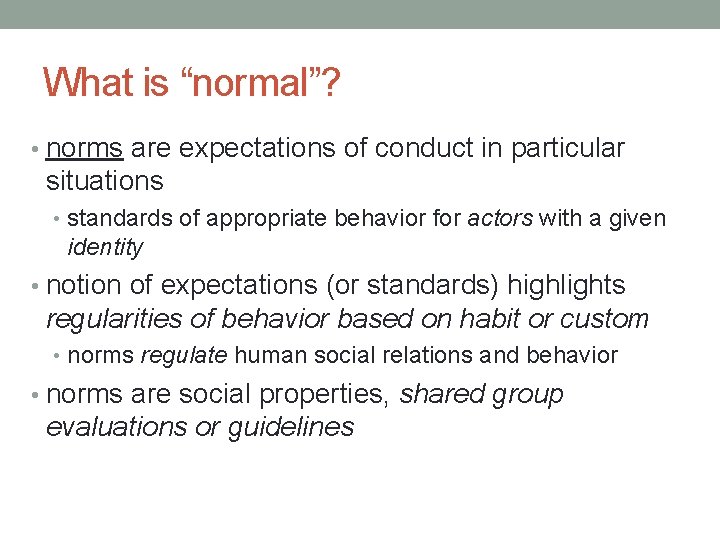 What is “normal”?

• norms are expectations of conduct in particular situations
  • standards of appropriate behavior for actors with a given identity
• notion of expectations (or standards) highlights regularities of behavior based on habit or custom
  • norms regulate human social relations and behavior
• norms are social properties, shared group evaluations or guidelines